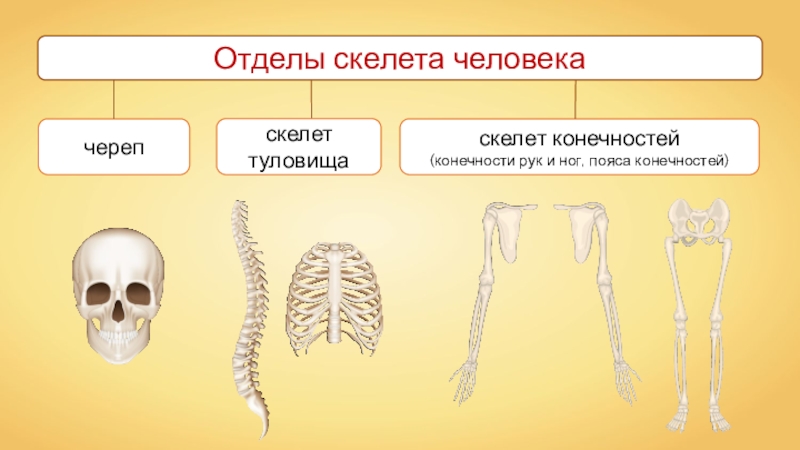 Отделы скелета человека

череп

скелет туловища

скелет конечностей
(конечности рук и ног, пояса конечностей)